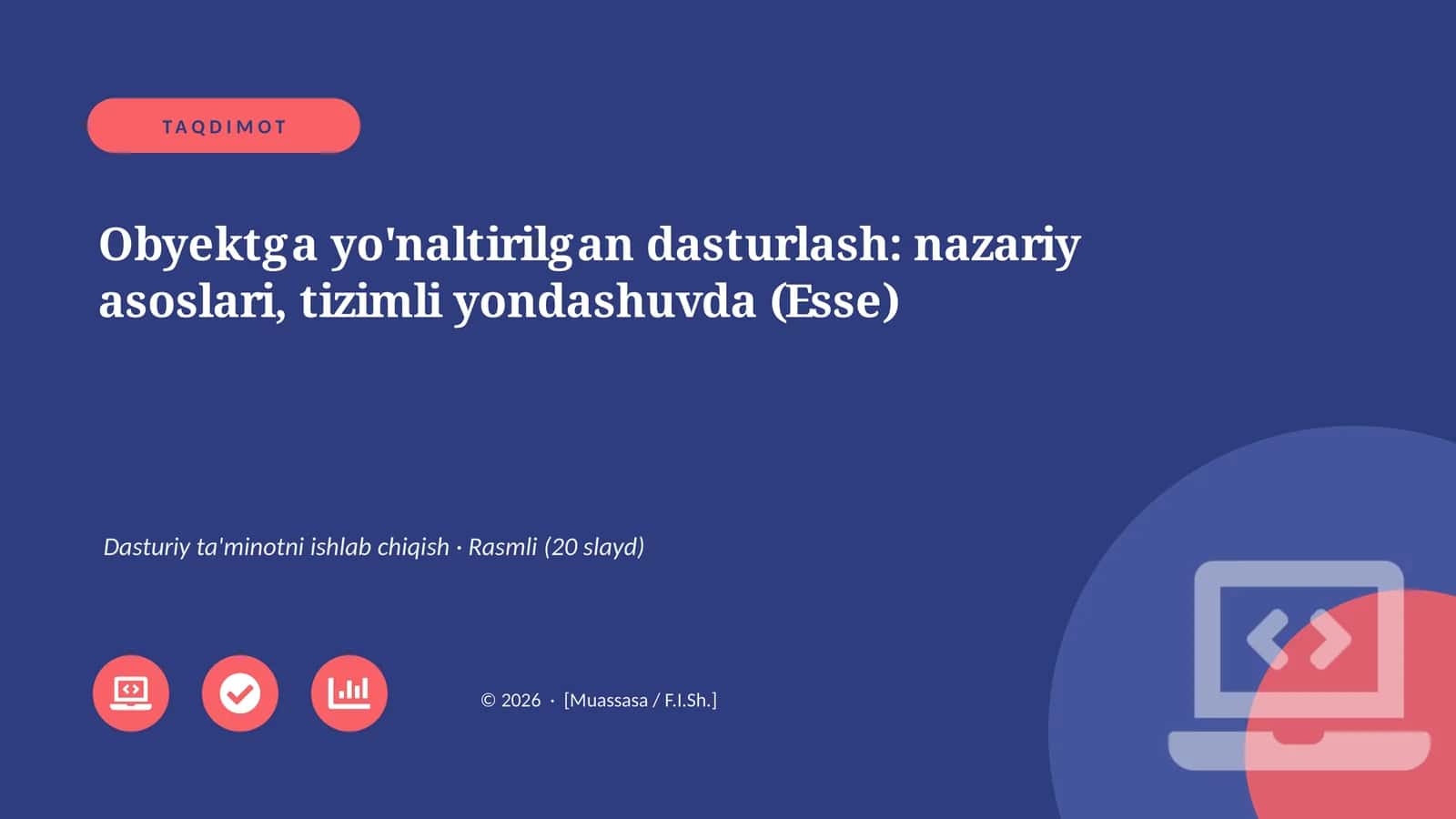 TAQDIMOT

Obyektga yo'naltirilgan dasturlash: nazariy asoslari, tizimli yondashuvda (Esse)

Dasturiy ta'minotni ishlab chiqish · Rasmli (20 slayd)

© 2026 · [Muassasa / F.I.Sh.]